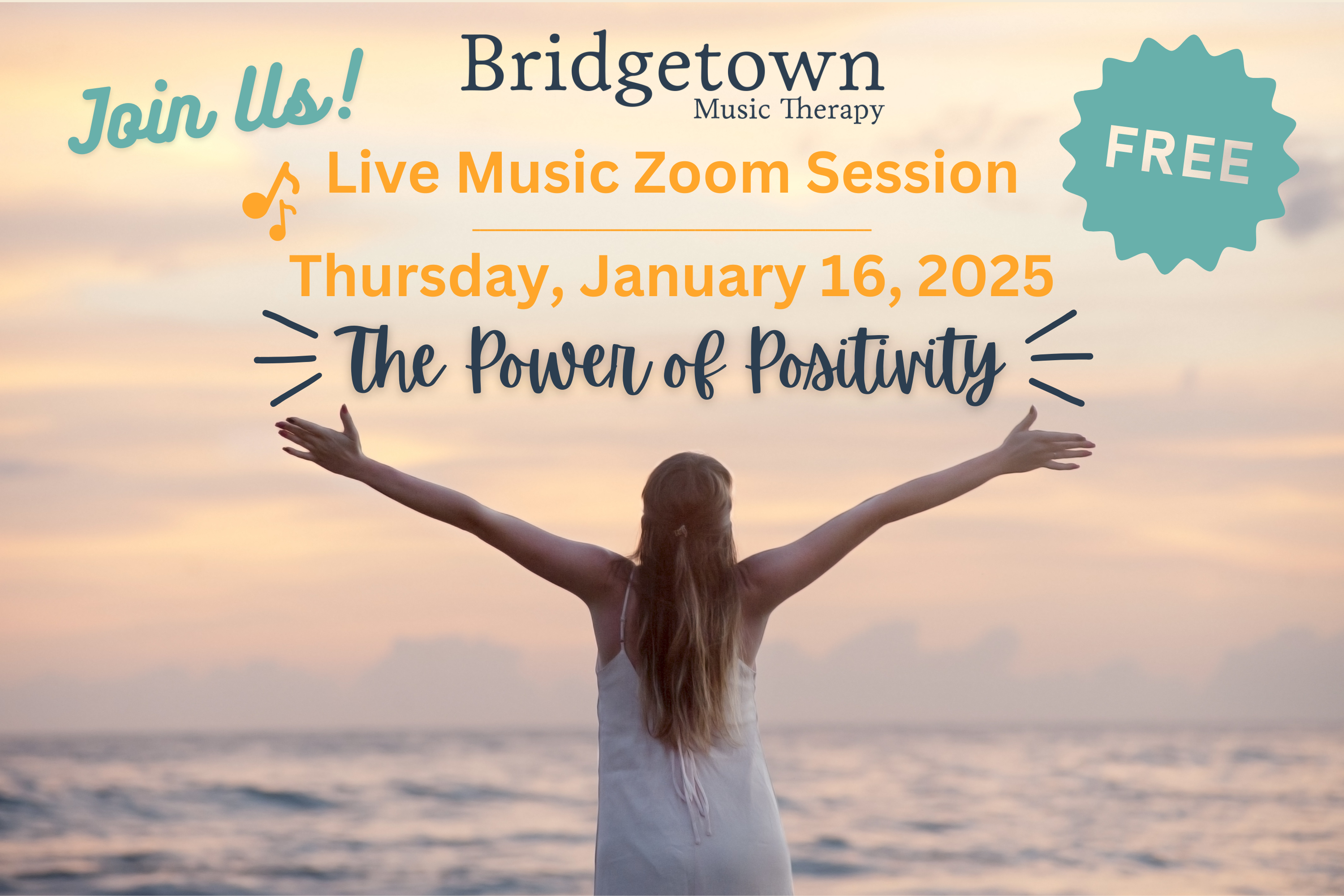 Join Us!

Bridgetown
Music Therapy

FREE

Live Music Zoom Session

Thursday, January 16, 2025

The Power of Positivity